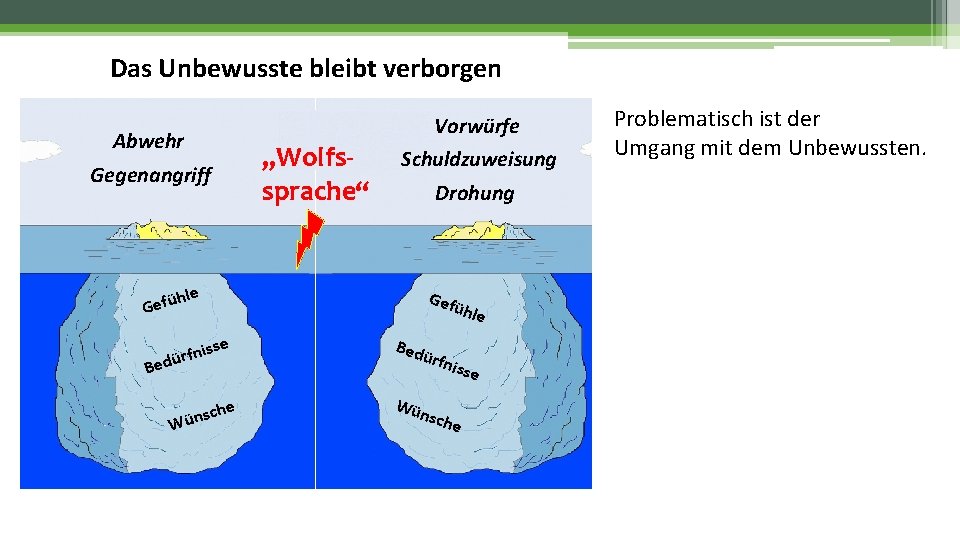 Das Unbewusste bleibt verborgen

Abwehr
Gegenangriff

„Wolfssprache“

Vorwürfe
Schuldzuweisung
Drohung

Gefühle
Bedürfnisse
Wünsche

Gefühle
Bedürfnisse
Wünsche

Problematisch ist der Umgang mit dem Unbewussten.